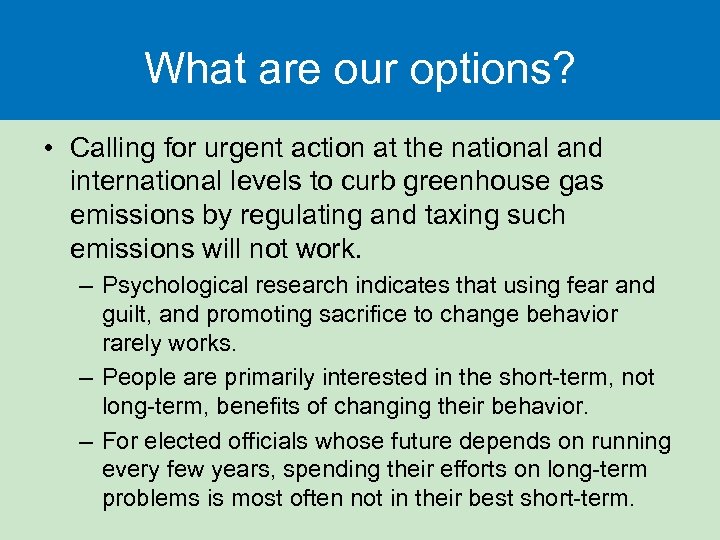 What are our options?

• Calling for urgent action at the national and international levels to curb greenhouse gas emissions by regulating and taxing such emissions will not work.

– Psychological research indicates that using fear and guilt, and promoting sacrifice to change behavior rarely works.

– People are primarily interested in the short-term, not long-term, benefits of changing their behavior.

– For elected officials whose future depends on running every few years, spending their efforts on long-term problems is most often not in their best short-term.